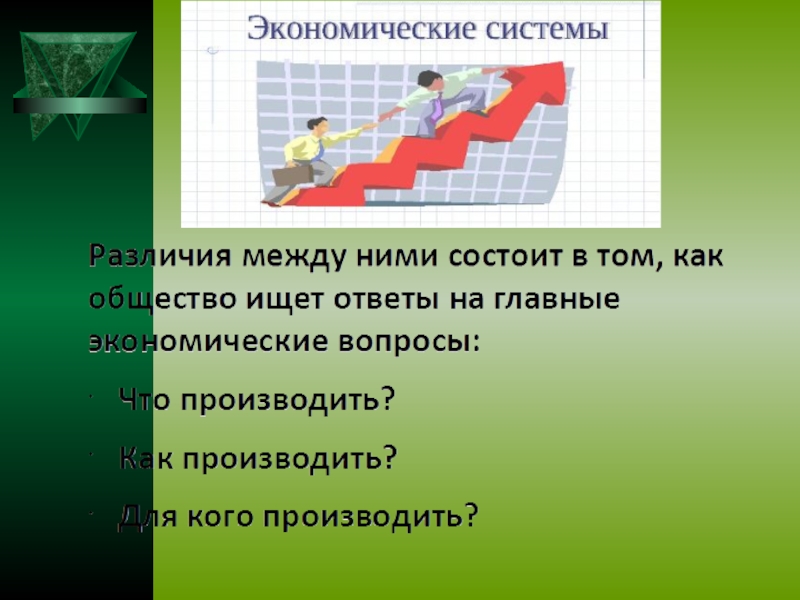 Экономические системы

Различия между ними состоит в том, как общество ищет ответы на главные экономические вопросы:

· Что производить?

· Как производить?

· Для кого производить?